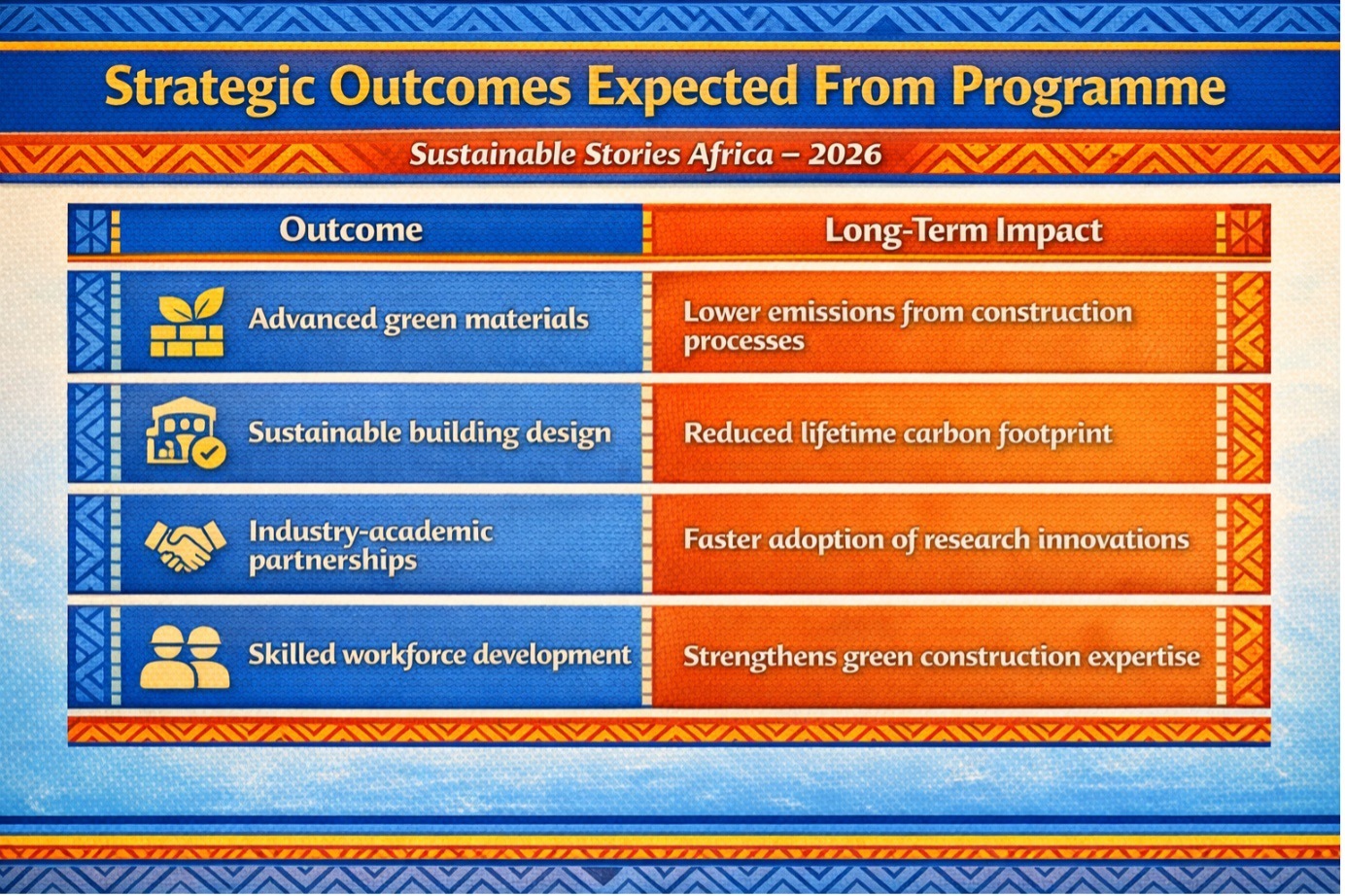 Strategic Outcomes Expected From Programme

Sustainable Stories Africa – 2026

| Outcome | Long-Term Impact |
|---|---|
| Advanced green materials | Lower emissions from construction processes |
| Sustainable building design | Reduced lifetime carbon footprint |
| Industry-academic partnerships | Faster adoption of research innovations |
| Skilled workforce development | Strengthens green construction expertise |